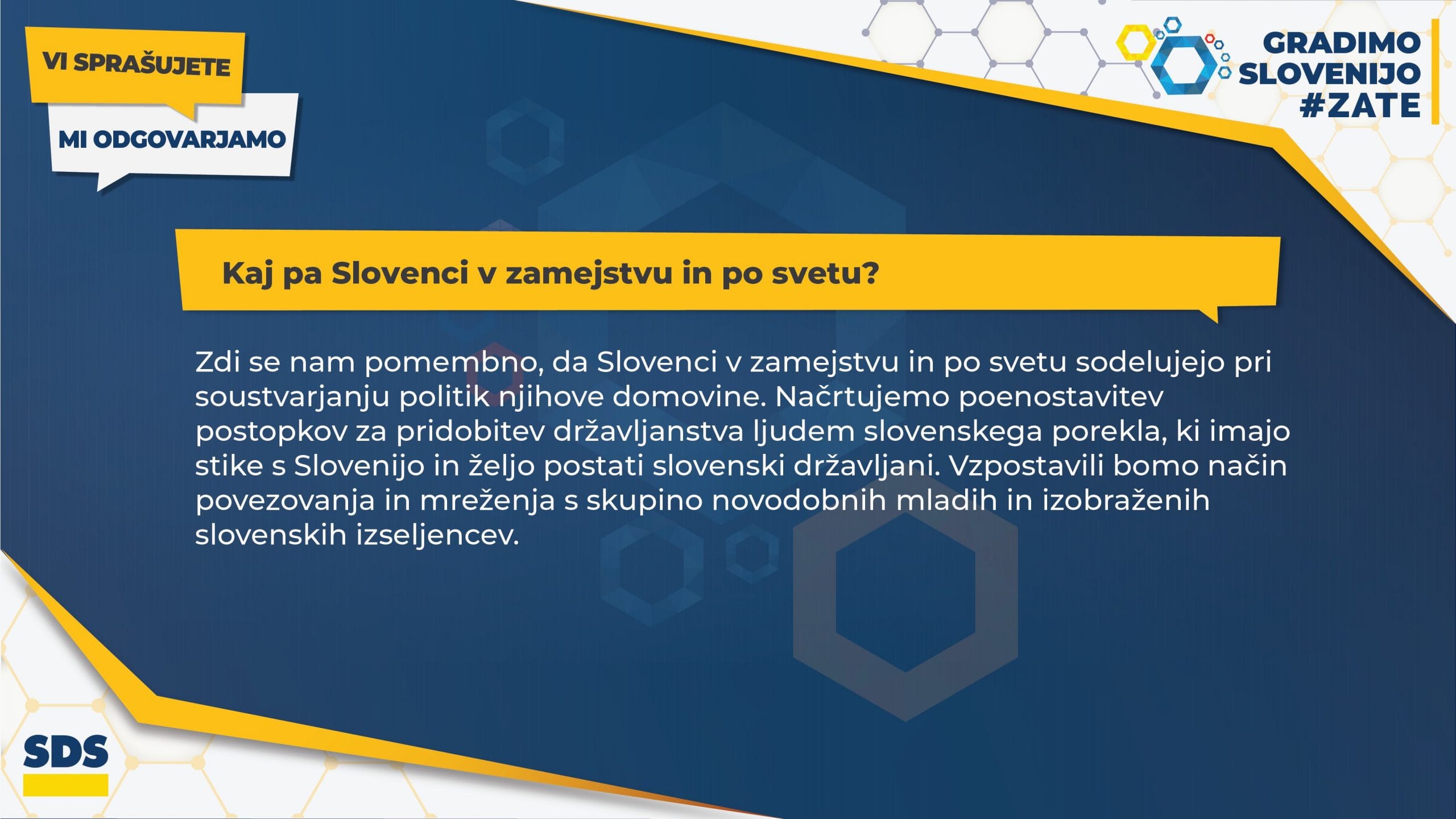 VI SPRAŠUJETE

MI ODGOVARJAMO

GRADIMO SLOVENIJO #ZATE

Kaj pa Slovenci v zamejstvu in po svetu?

Zdi se nam pomembno, da Slovenci v zamejstvu in po svetu sodelujejo pri soustvarjanju politik njihove domovine. Načrtujemo poenostavitev postopkov za pridobitev državljanstva ljudem slovenskega porekla, ki imajo stike s Slovenijo in željo postati slovenski državljani. Vzpostavili bomo način povezovanja in mreženja s skupino novodobnih mladih in izobraženih slovenskih izseljencev.

SDS